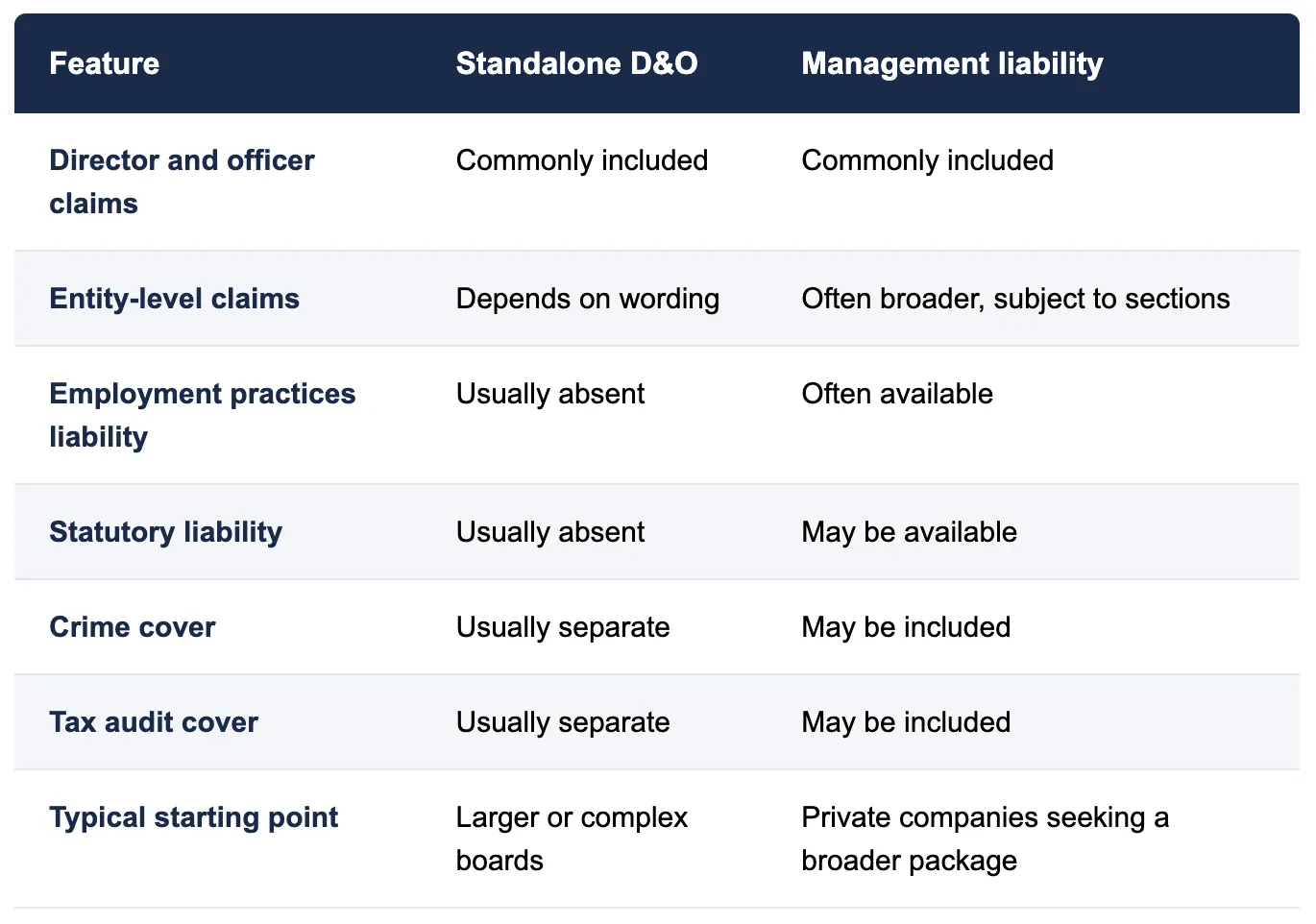 | Feature | Standalone D&O | Management liability |
|---|---|---|
| Director and officer claims | Commonly included | Commonly included |
| Entity-level claims | Depends on wording | Often broader, subject to sections |
| Employment practices liability | Usually absent | Often available |
| Statutory liability | Usually absent | May be available |
| Crime cover | Usually separate | May be included |
| Tax audit cover | Usually separate | May be included |
| Typical starting point | Larger or complex boards | Private companies seeking a broader package |